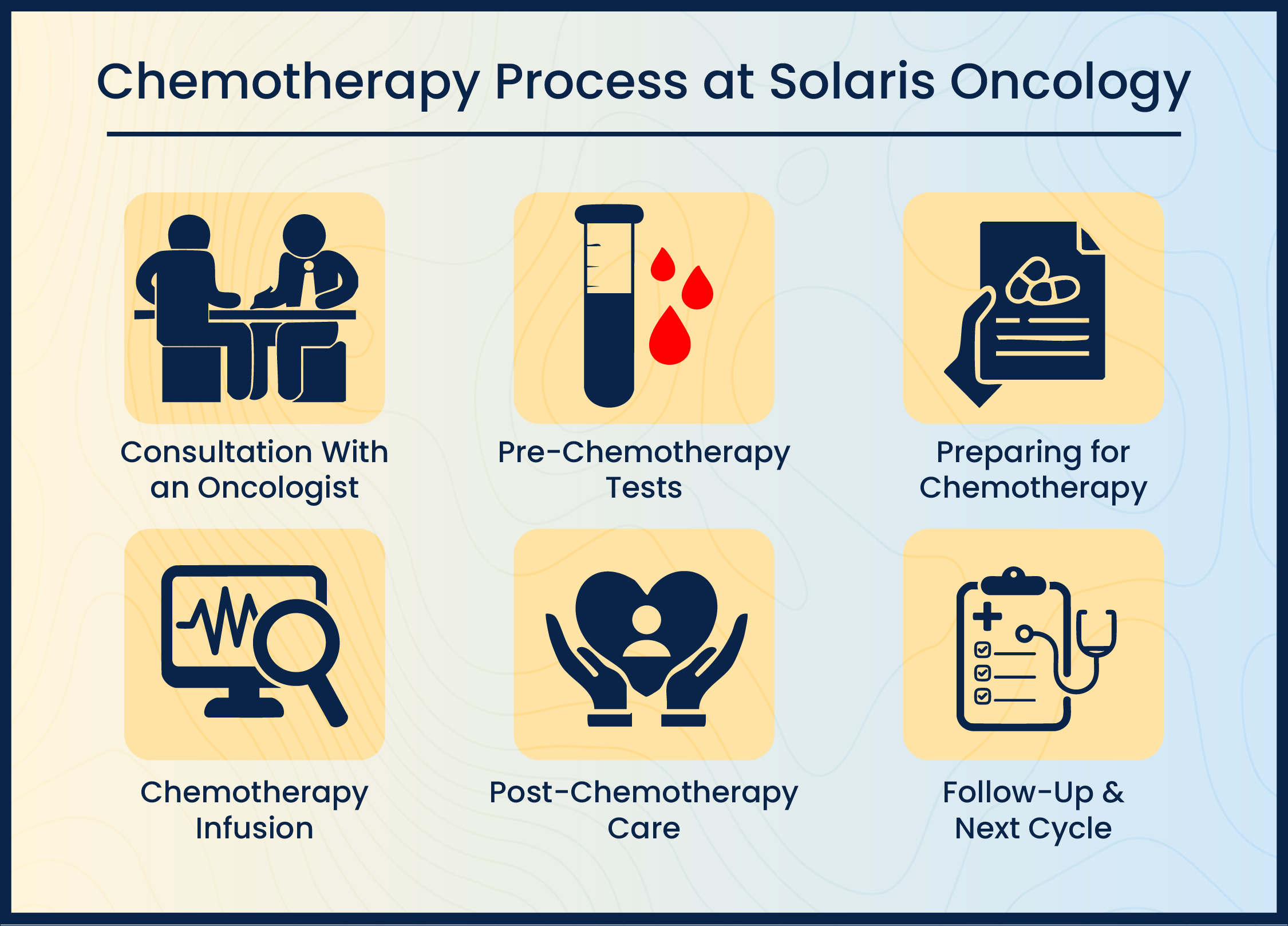 Chemotherapy Process at Solaris Oncology

Consultation With an Oncologist

Pre-Chemotherapy Tests

Preparing for Chemotherapy

Chemotherapy Infusion

Post-Chemotherapy Care

Follow-Up & Next Cycle